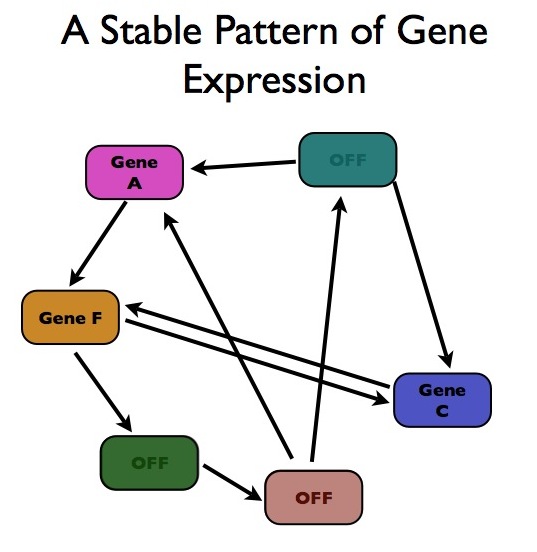 A Stable Pattern of Gene Expression

Gene A

OFF

Gene F

Gene C

OFF

OFF